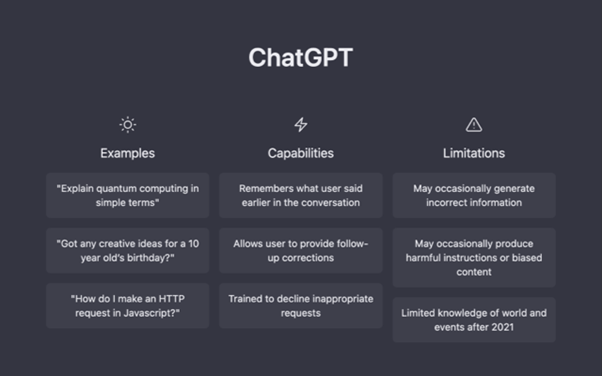 ChatGPT

Examples

"Explain quantum computing in simple terms"

"Got any creative ideas for a 10 year old's birthday?"

"How do I make an HTTP request in Javascript?"

Capabilities

Remembers what user said earlier in the conversation

Allows user to provide follow-up corrections

Trained to decline inappropriate requests

Limitations

May occasionally generate incorrect information

May occasionally produce harmful instructions or biased content

Limited knowledge of world and events after 2021